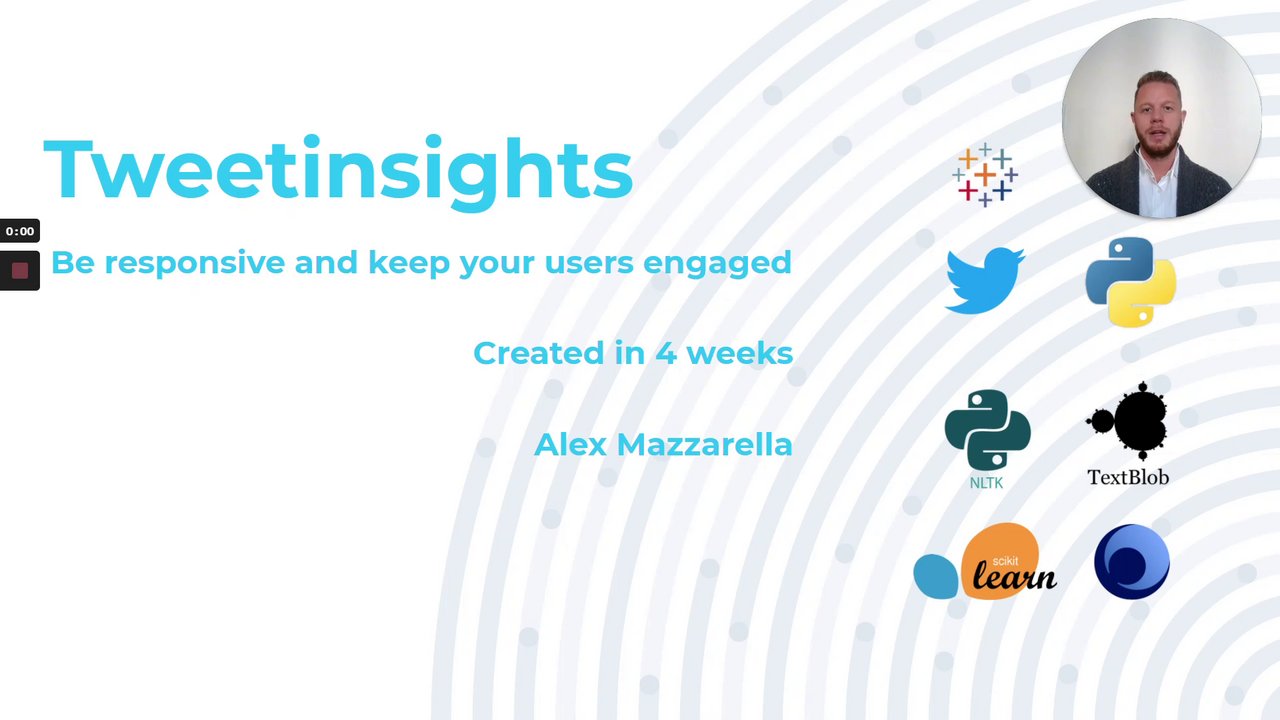 Tweetinsights

0:00

Be responsive and keep your users engaged

Created in 4 weeks

Alex Mazzarella

NLTK

TextBlob

scikit learn